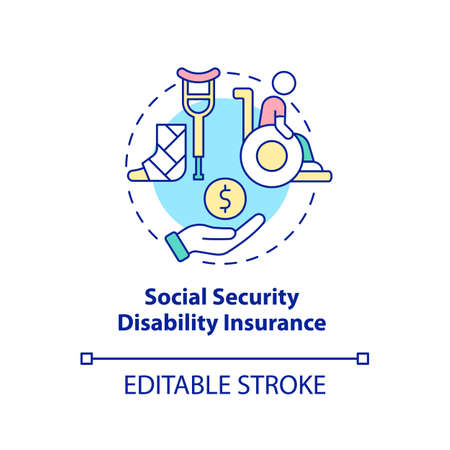 $

Social Security
Disability Insurance

EDITABLE STROKE